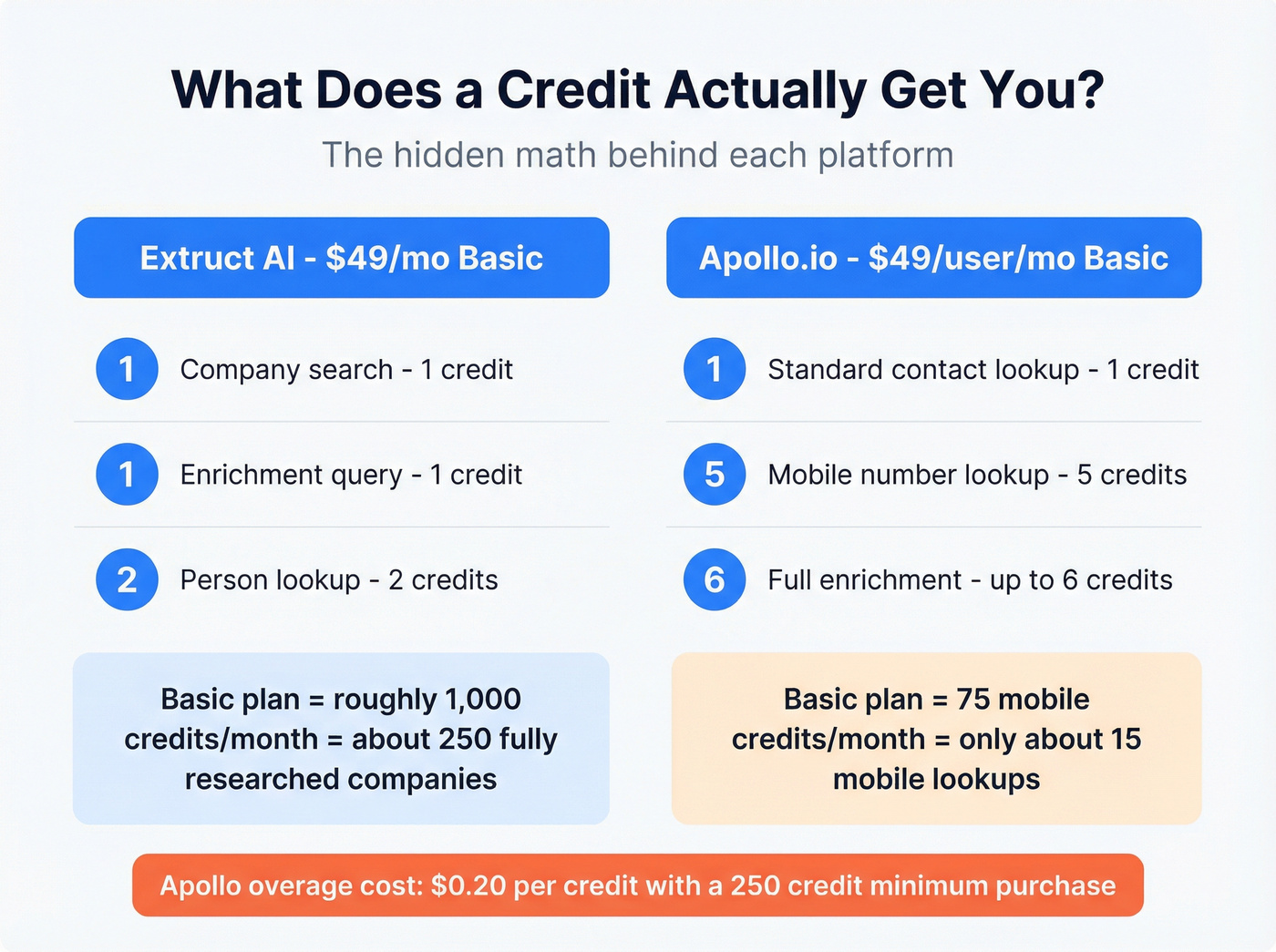 What Does a Credit Actually Get You?

The hidden math behind each platform

Extruct AI - $49/mo Basic

1 Company search - 1 credit

1 Enrichment query - 1 credit

2 Person lookup - 2 credits

Basic plan = roughly 1,000 credits/month = about 250 fully researched companies

Apollo.io - $49/user/mo Basic

1 Standard contact lookup - 1 credit

5 Mobile number lookup - 5 credits

6 Full enrichment - up to 6 credits

Basic plan = 75 mobile credits/month = only about 15 mobile lookups

Apollo overage cost: $0.20 per credit with a 250 credit minimum purchase